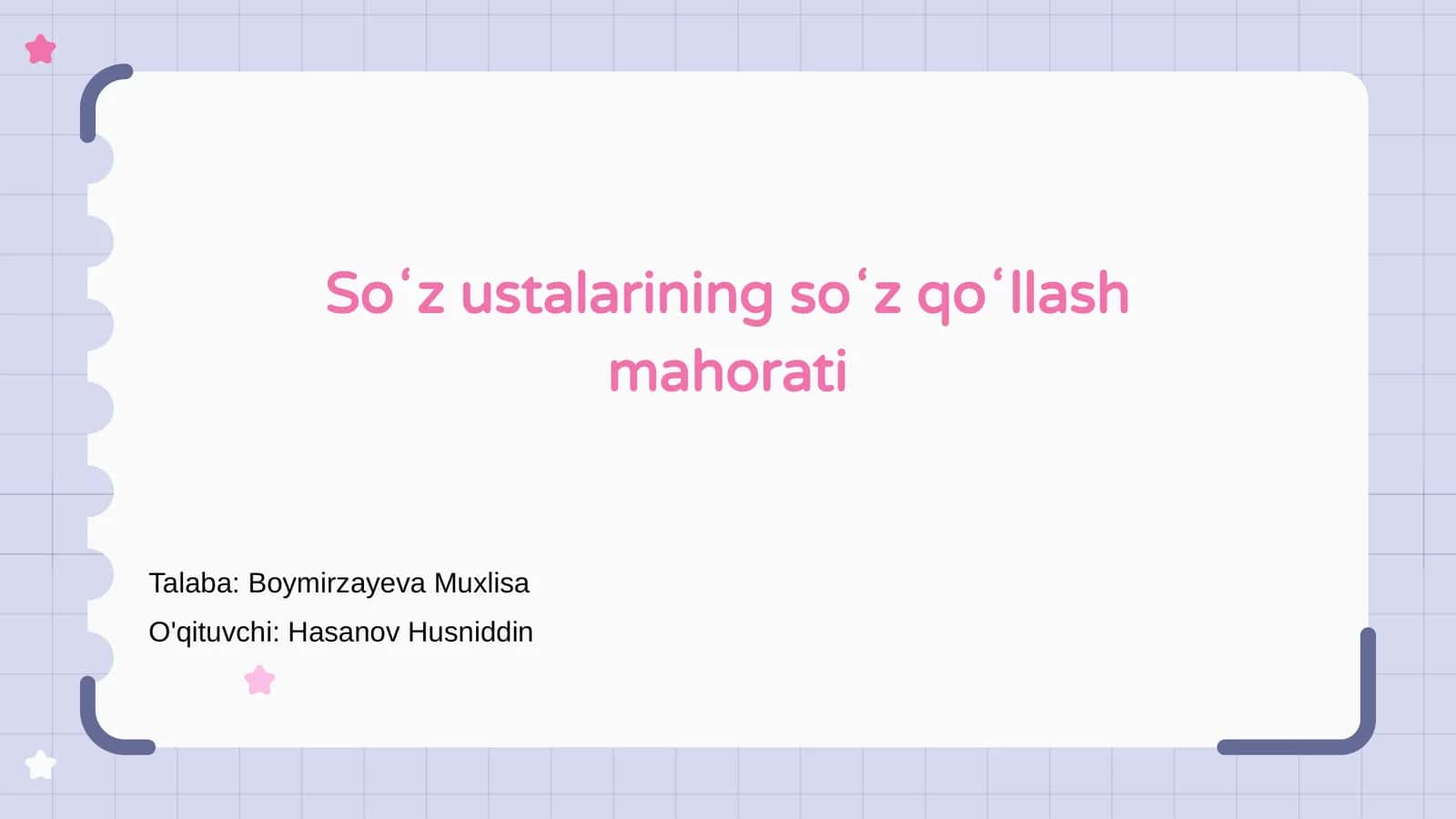 Soʻz ustalarining soʻz qoʻllash mahorati

Talaba: Boymirzayeva Muxlisa
O'qituvchi: Hasanov Husniddin